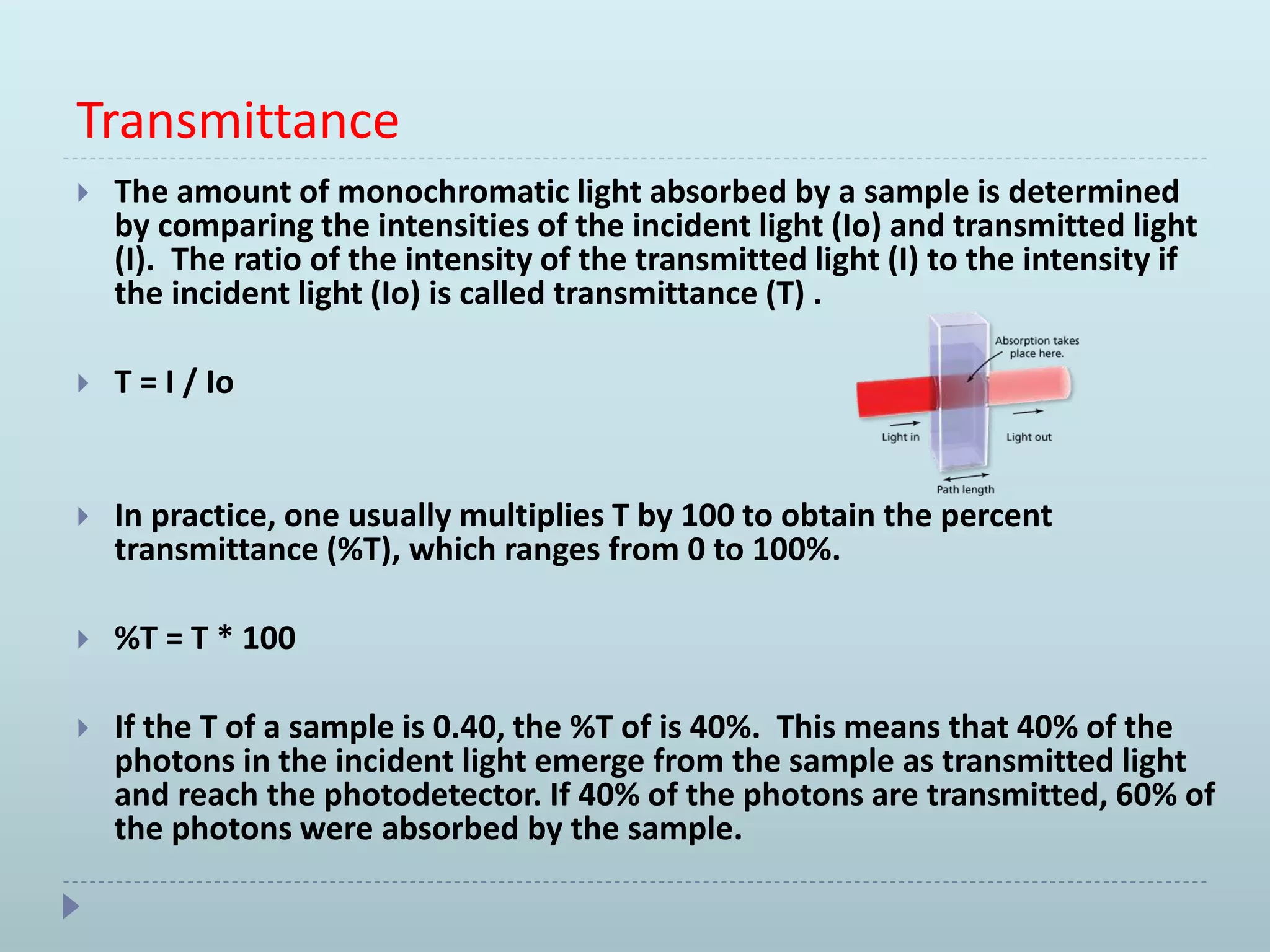 Transmittance

The amount of monochromatic light absorbed by a sample is determined by comparing the intensities of the incident light (Io) and transmitted light (I). The ratio of the intensity of the transmitted light (I) to the intensity if the incident light (Io) is called transmittance (T) .

T = I / Io

Absorption takes place here.

Light in

Light out

Path length

In practice, one usually multiplies T by 100 to obtain the percent transmittance (%T), which ranges from 0 to 100%.

%T = T * 100

If the T of a sample is 0.40, the %T of is 40%. This means that 40% of the photons in the incident light emerge from the sample as transmitted light and reach the photodetector. If 40% of the photons are transmitted, 60% of the photons were absorbed by the sample.